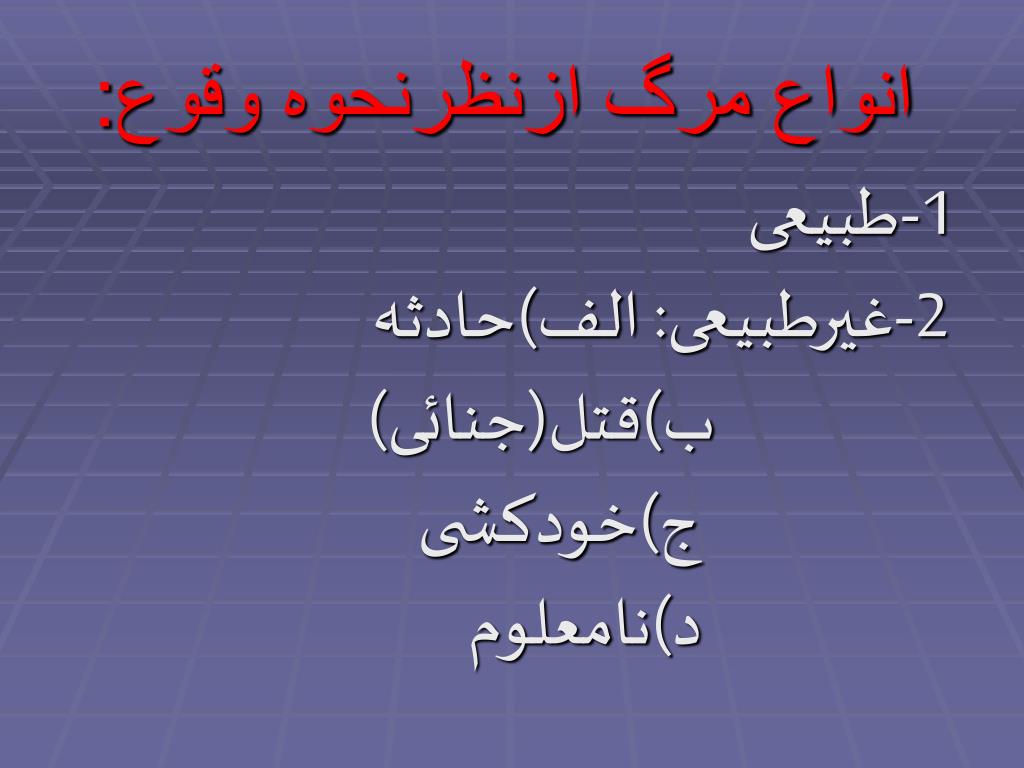 انواع مرگ ازنظرنحوه وقوع:

1-طبیعی

2-غیرطبیعی: الف)حادثه

ب)قتل(جنائی)

ج)خودکشی

د)نامعلوم